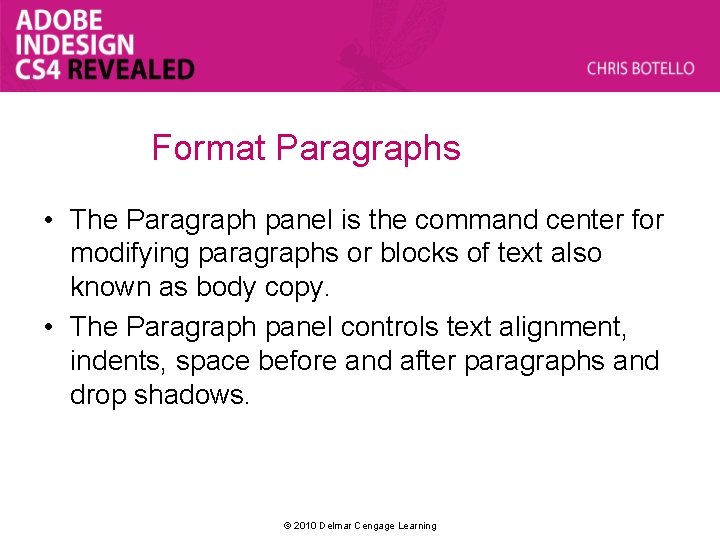 ADOBE INDESIGN CS4 REVEALED

CHRIS BOTELLO

Format Paragraphs

• The Paragraph panel is the command center for modifying paragraphs or blocks of text also known as body copy.
• The Paragraph panel controls text alignment, indents, space before and after paragraphs and drop shadows.

© 2010 Delmar Cengage Learning